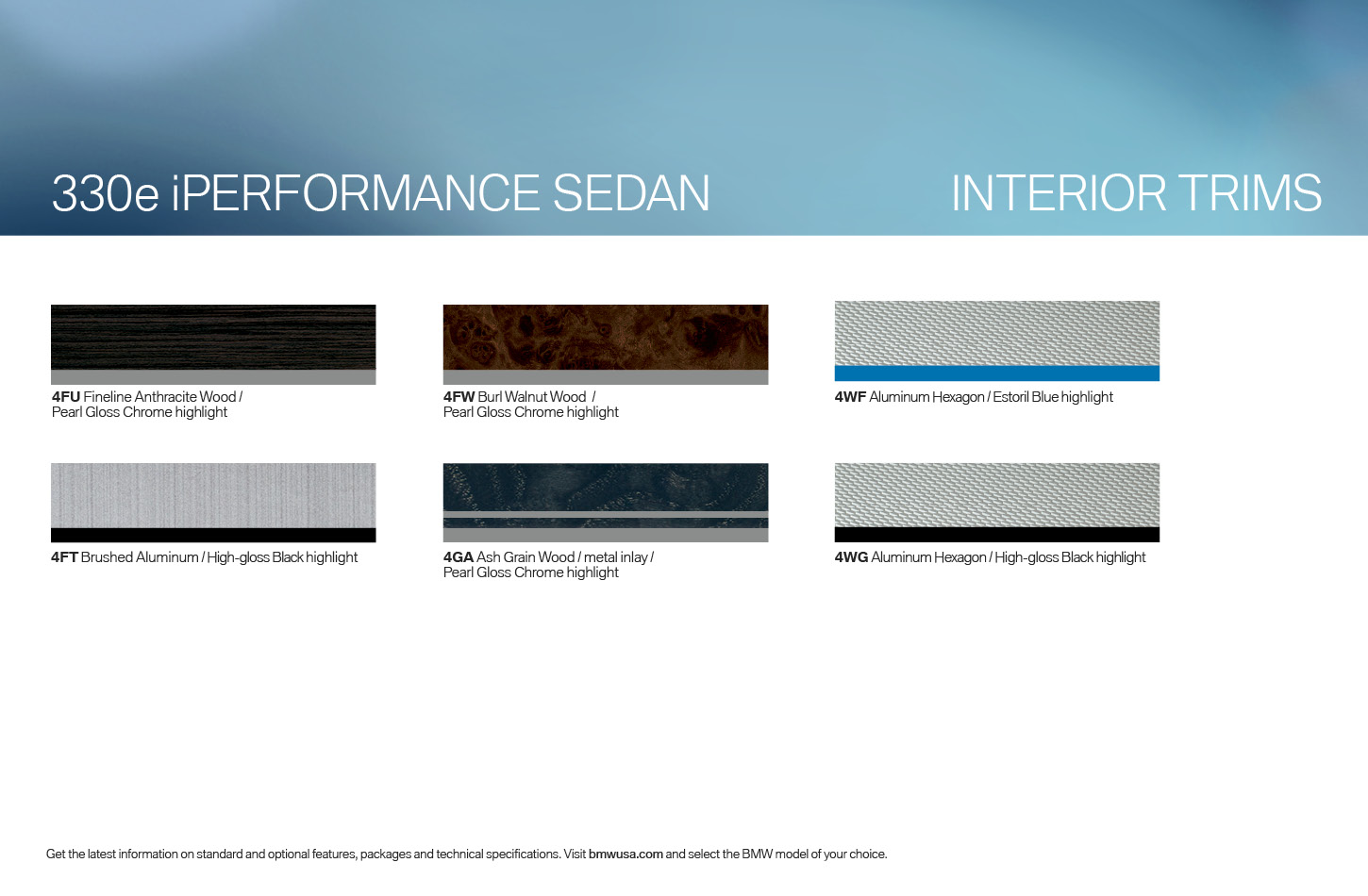 330e iPERFORMANCE SEDAN

INTERIOR TRIMS

4FU Fineline Anthracite Wood / Pearl Gloss Chrome highlight

4FW Burl Walnut Wood / Pearl Gloss Chrome highlight

4WF Aluminum Hexagon / Estoril Blue highlight

4FT Brushed Aluminum / High-gloss Black highlight

4GA Ash Grain Wood / metal inlay / Pearl Gloss Chrome highlight

4WG Aluminum Hexagon / High-gloss Black highlight

Get the latest information on standard and optional features, packages and technical specifications. Visit bmwusa.com and select the BMW model of your choice.